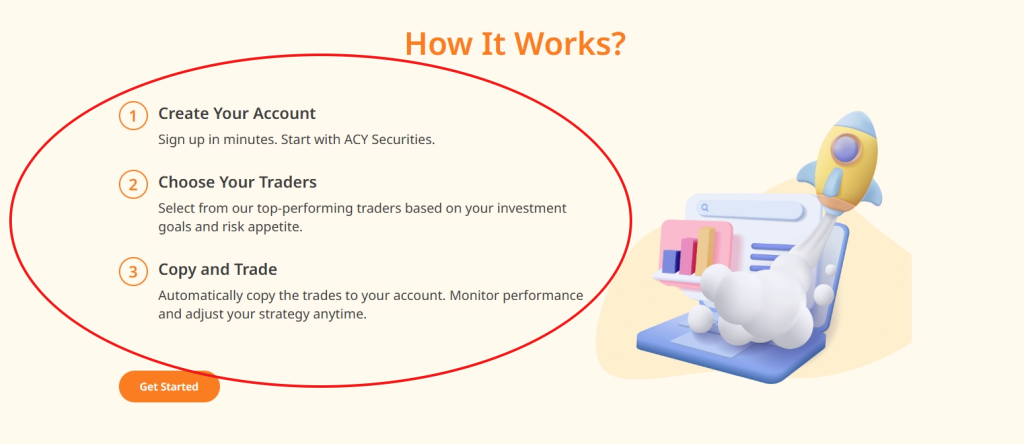 How It Works?

1 Create Your Account

Sign up in minutes. Start with ACY Securities.

2 Choose Your Traders

Select from our top-performing traders based on your investment goals and risk appetite.

3 Copy and Trade

Automatically copy the trades to your account. Monitor performance and adjust your strategy anytime.

Get Started